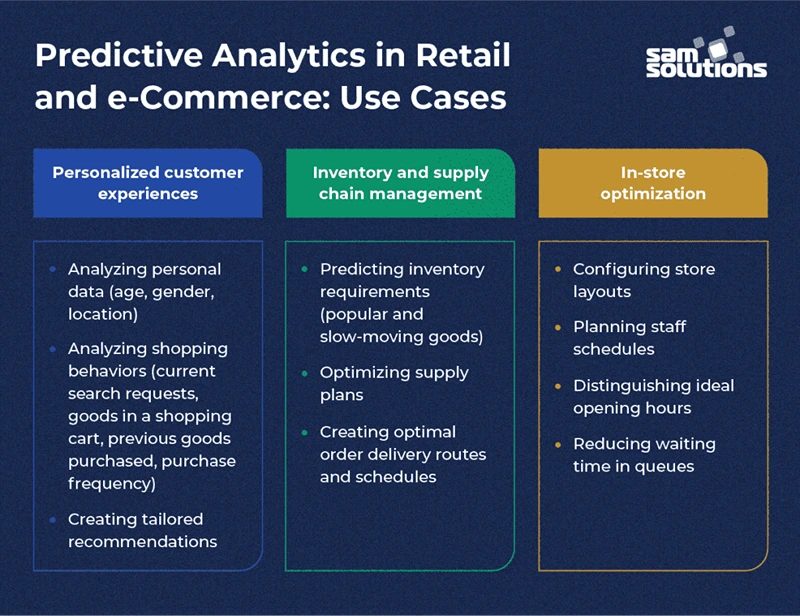 Predictive Analytics in Retail and e-Commerce: Use Cases

sam solutions

Personalized customer experiences

- Analyzing personal data (age, gender, location)
- Analyzing shopping behaviors (current search requests, goods in a shopping cart, previous goods purchased, purchase frequency)
- Creating tailored recommendations

Inventory and supply chain management

- Predicting inventory requirements (popular and slow-moving goods)
- Optimizing supply plans
- Creating optimal order delivery routes and schedules

In-store optimization

- Configuring store layouts
- Planning staff schedules
- Distinguishing ideal opening hours
- Reducing waiting time in queues